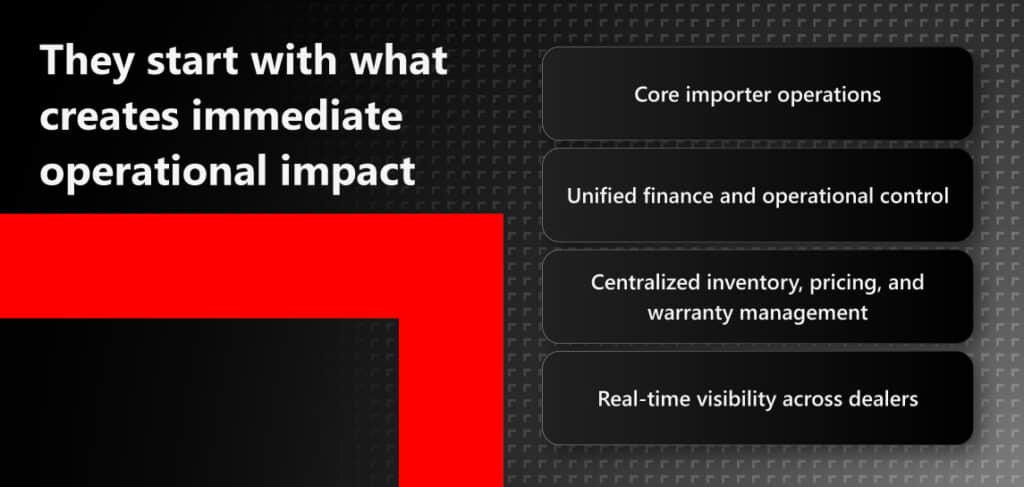 They start with what creates immediate operational impact

Core importer operations

Unified finance and operational control

Centralized inventory, pricing, and warranty management

Real-time visibility across dealers